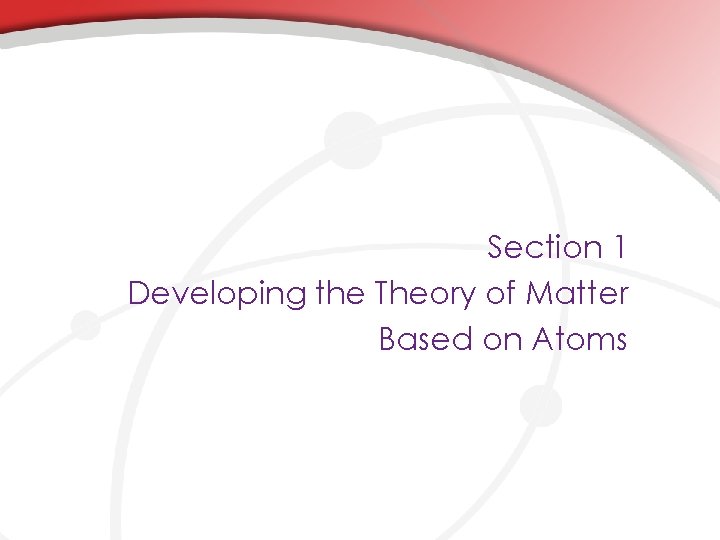 Section 1
Developing the Theory of Matter Based on Atoms